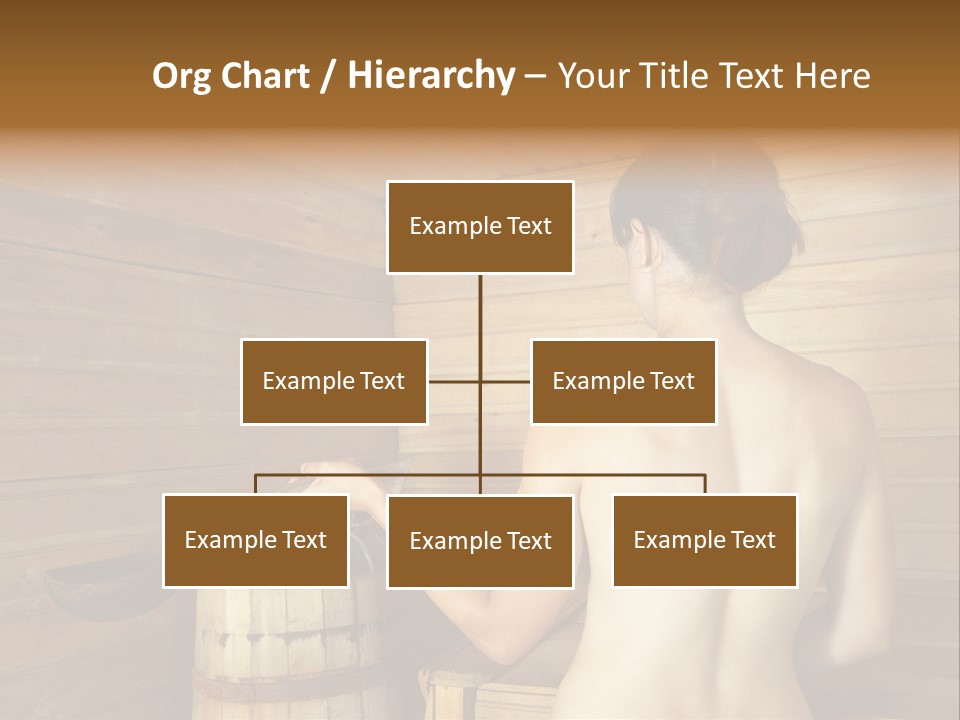 Org Chart / Hierarchy – Your Title Text Here

Example Text

Example Text

Example Text

Example Text

Example Text

Example Text